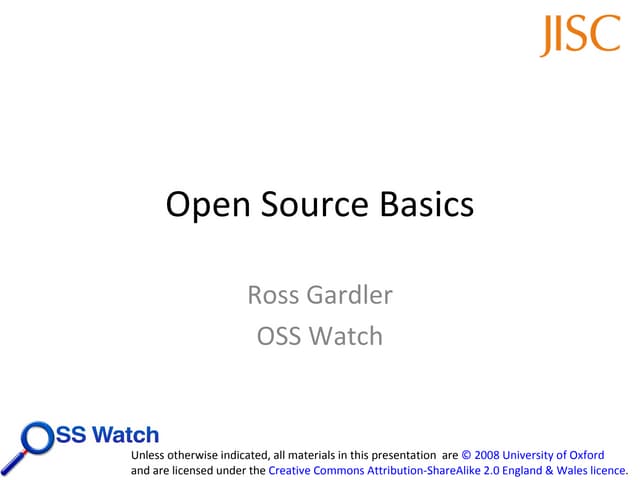 JISC

Open Source Basics

Ross Gardler
OSS Watch

OSS Watch

Unless otherwise indicated, all materials in this presentation are © 2008 University of Oxford and are licensed under the Creative Commons Attribution-ShareAlike 2.0 England & Wales licence.